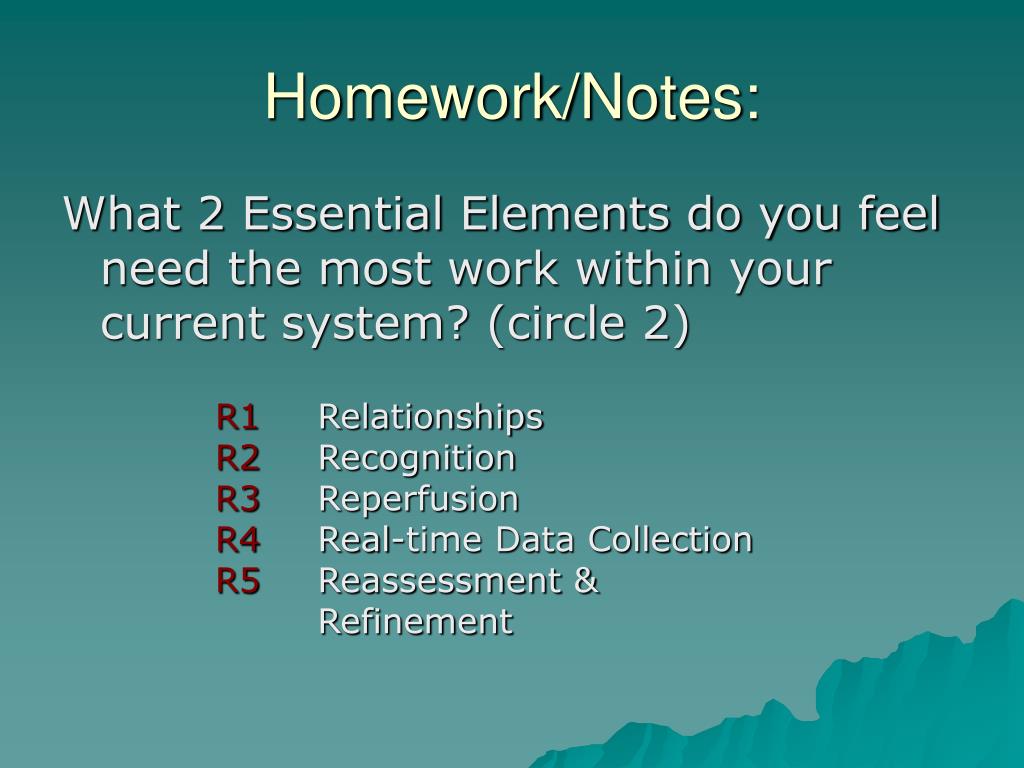 Homework/Notes:

What 2 Essential Elements do you feel need the most work within your current system? (circle 2)

R1 Relationships
R2 Recognition
R3 Reperfusion
R4 Real-time Data Collection
R5 Reassessment & Refinement